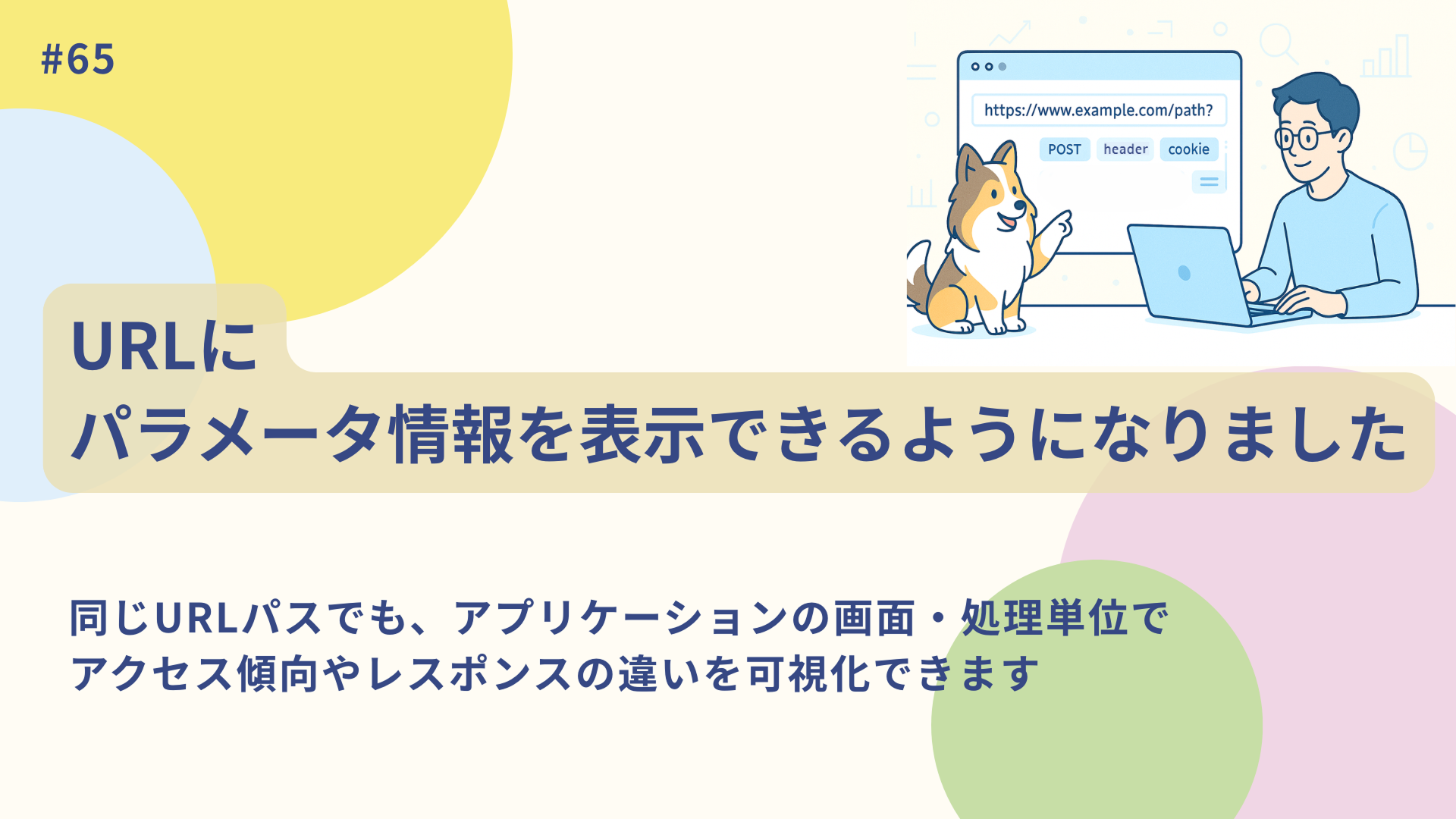 #65

https://www.example.com/path?

POST header cookie

URLに
パラメータ情報を表示できるようになりました

同じURLパスでも、アプリケーションの画面・処理単位で
アクセス傾向やレスポンスの違いを可視化できます